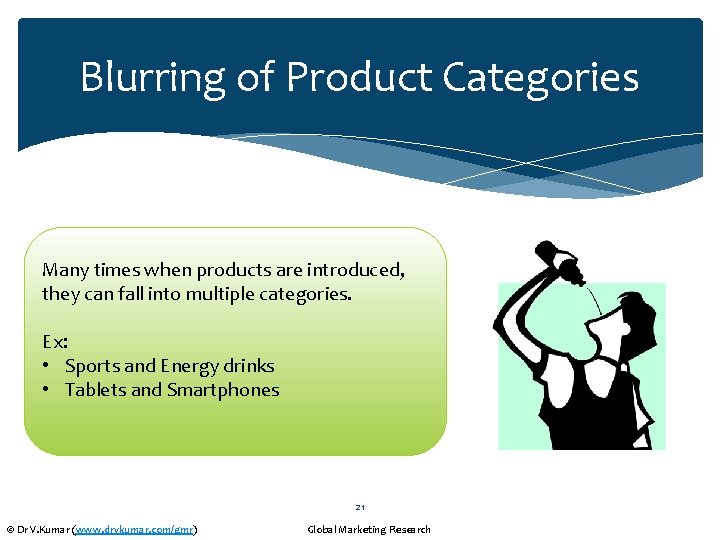 Blurring of Product Categories

Many times when products are introduced, they can fall into multiple categories.

Ex:
• Sports and Energy drinks
• Tablets and Smartphones

21

© Dr V.Kumar (www.drvkumar.com/gmr)

Global Marketing Research